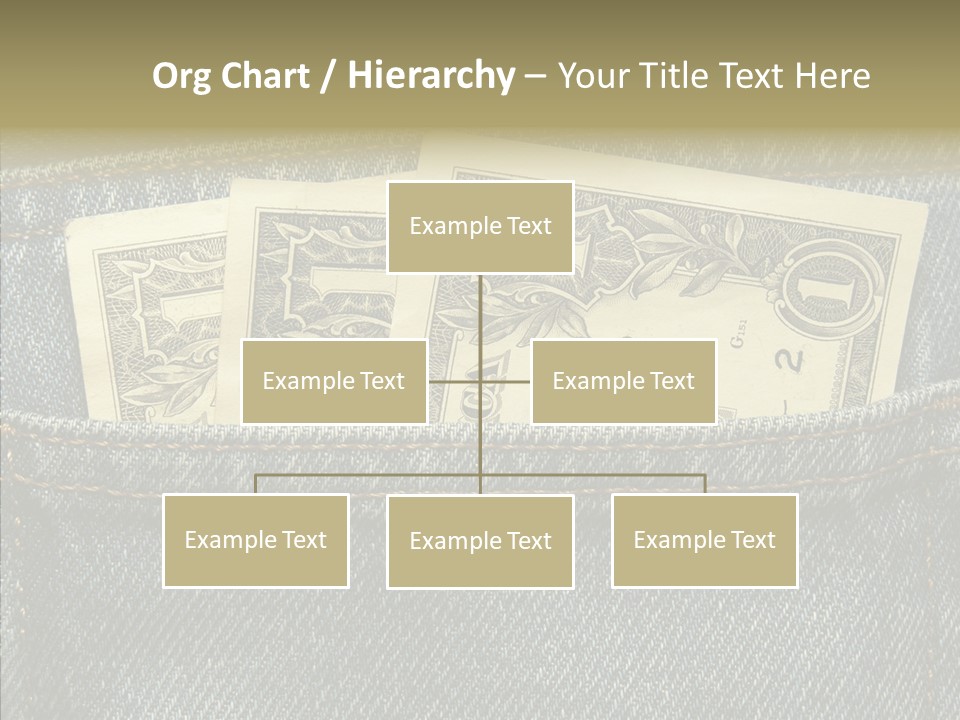 Org Chart / Hierarchy – Your Title Text Here

Example Text

Example Text

Example Text

Example Text

Example Text

Example Text